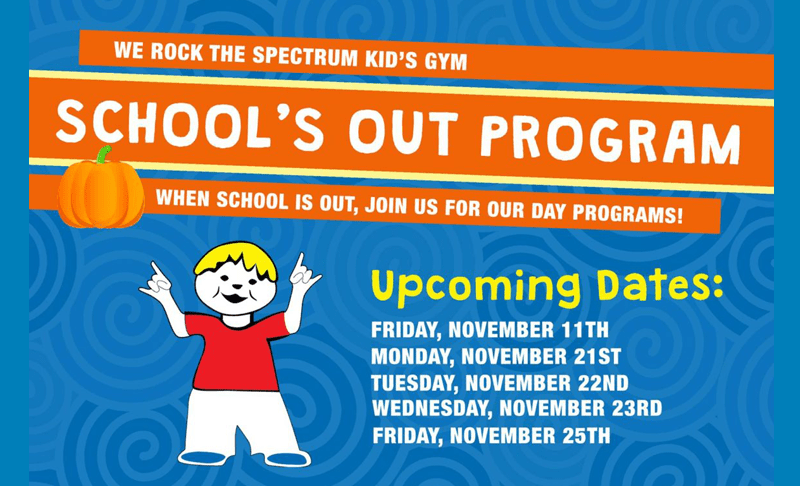 WE ROCK THE SPECTRUM KID'S GYM

SCHOOL'S OUT PROGRAM

WHEN SCHOOL IS OUT, JOIN US FOR OUR DAY PROGRAMS!

Upcoming Dates:

FRIDAY, NOVEMBER 11TH
MONDAY, NOVEMBER 21ST
TUESDAY, NOVEMBER 22ND
WEDNESDAY, NOVEMBER 23RD
FRIDAY, NOVEMBER 25TH